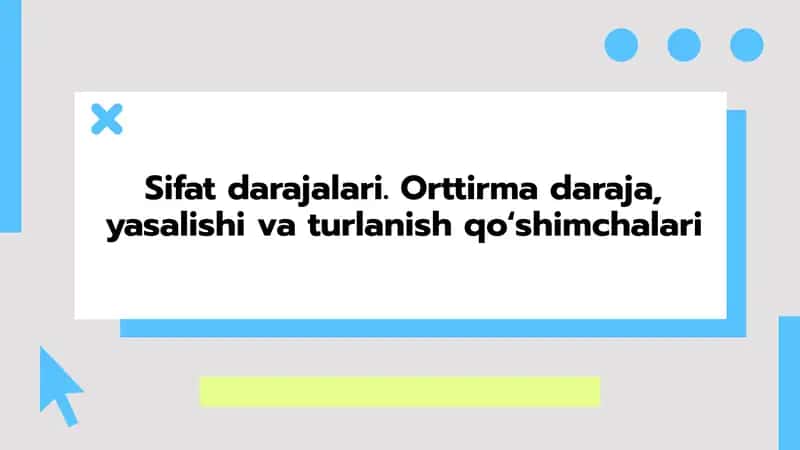 Sifat darajalari. Orttirma daraja, yasalishi va turlanish qo‘shimchalari